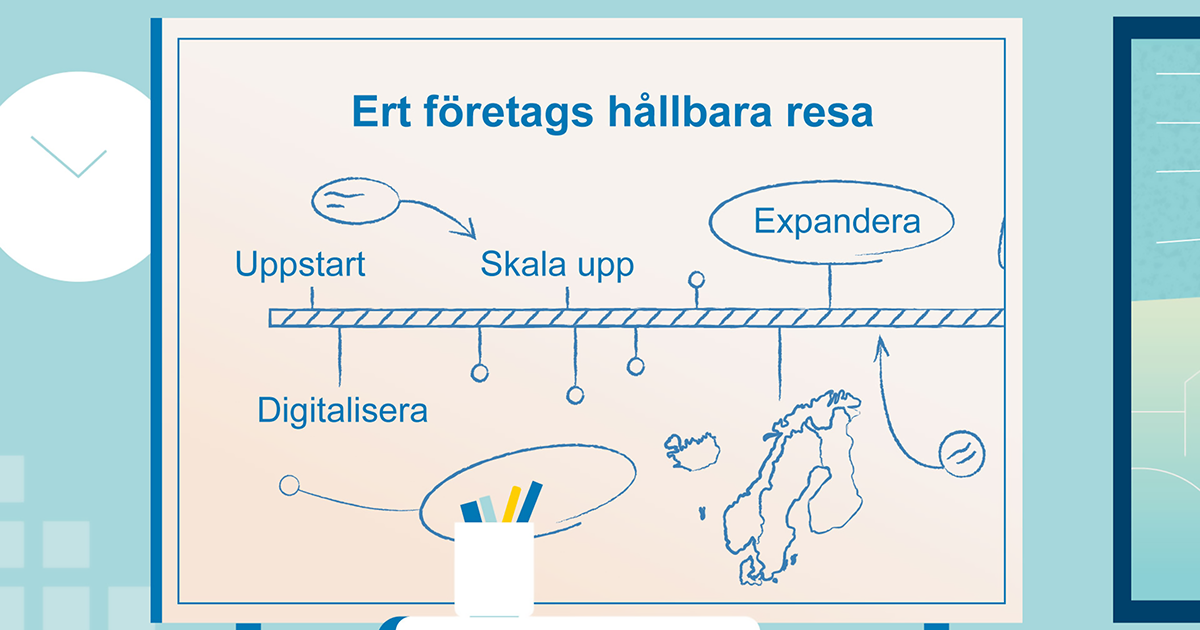 Ert företags hållbara resa

Uppstart

Skala upp

Expandera

Digitalisera